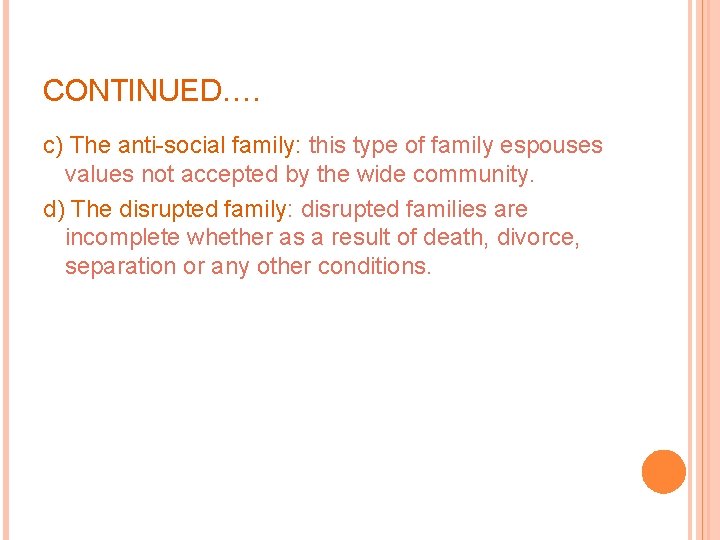 CONTINUED….

c) The anti-social family: this type of family espouses values not accepted by the wide community.

d) The disrupted family: disrupted families are incomplete whether as a result of death, divorce, separation or any other conditions.